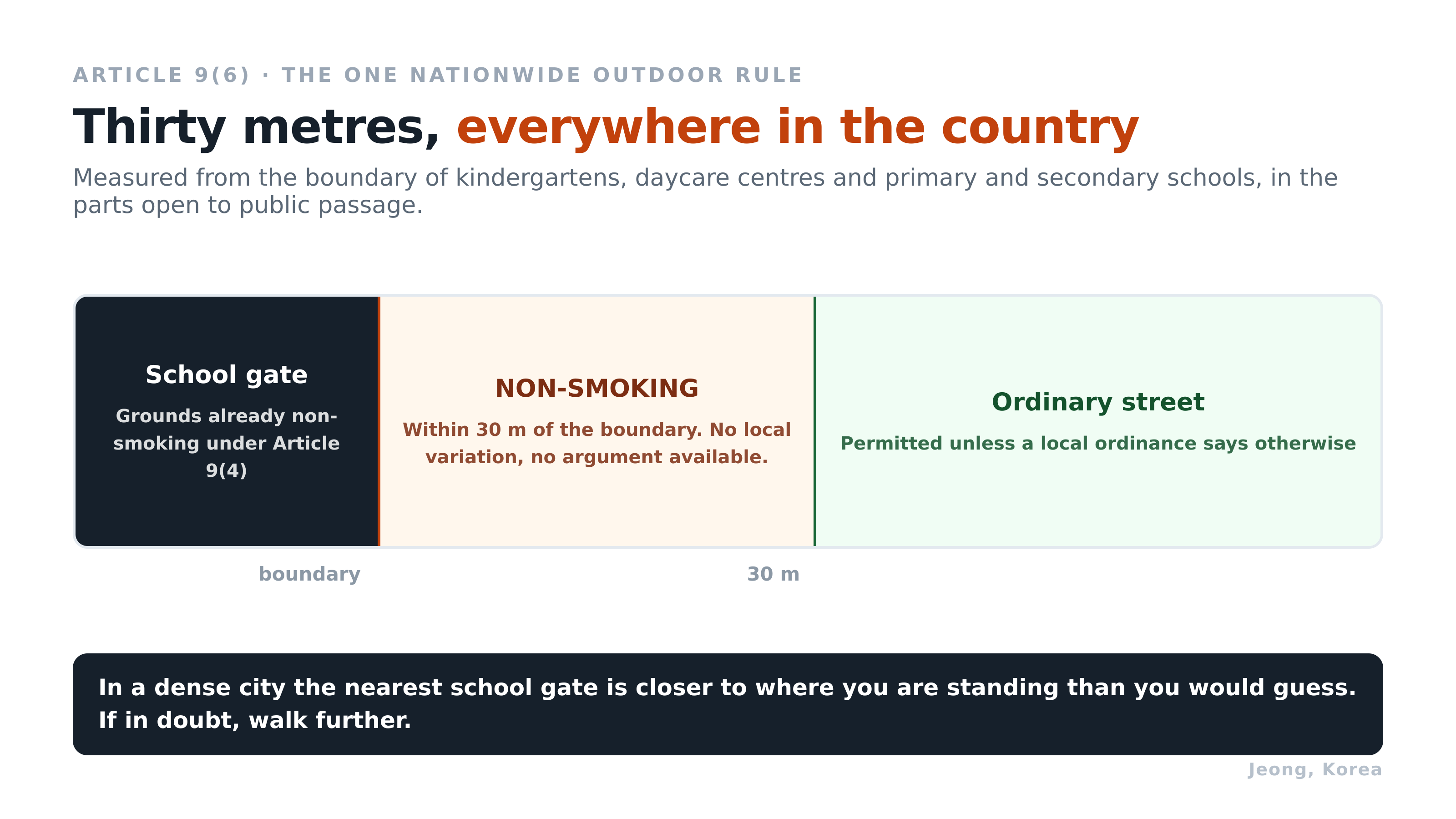 ARTICLE 9(6) · THE ONE NATIONWIDE OUTDOOR RULE

Thirty metres, everywhere in the country

Measured from the boundary of kindergartens, daycare centres and primary and secondary schools, in the parts open to public passage.

School gate

Grounds already non-smoking under Article 9(4)

NON-SMOKING

Within 30 m of the boundary. No local variation, no argument available.

Ordinary street

Permitted unless a local ordinance says otherwise

boundary

30 m

In a dense city the nearest school gate is closer to where you are standing than you would guess. If in doubt, walk further.

Jeong, Korea